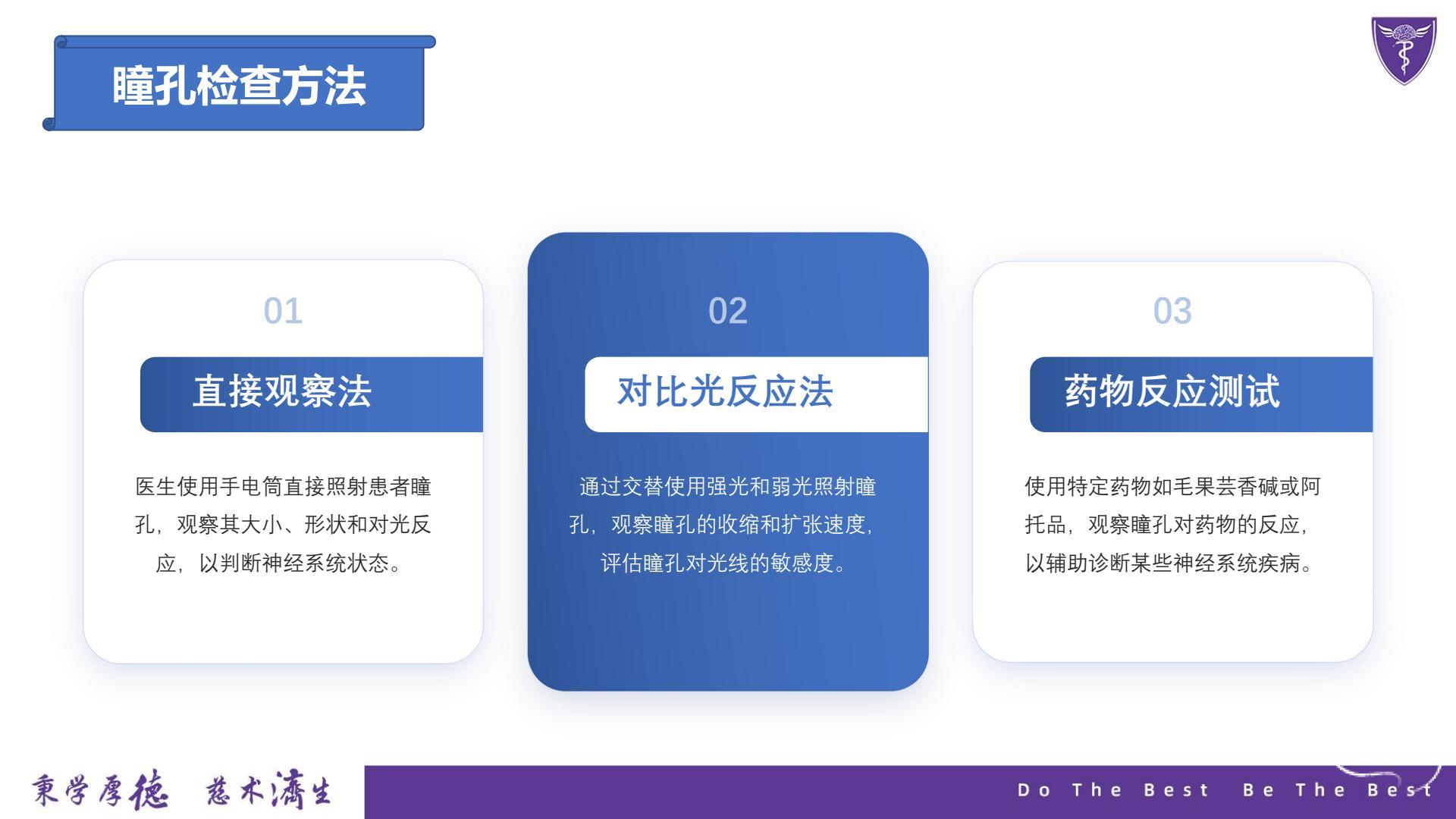 瞳孔检查方法

01

直接观察法

医生使用手电筒直接照射患者瞳孔，观察其大小、形状和对光反应，以判断神经系统状态。

02

对比光反应法

通过交替使用强光和弱光照射瞳孔，观察瞳孔的收缩和扩张速度，评估瞳孔对光线的敏感度。

03

药物反应测试

使用特定药物如毛果芸香碱或阿托品，观察瞳孔对药物的反应，以辅助诊断某些神经系统疾病。

秉学厚德 慈术济生

Do The Best Be The Best